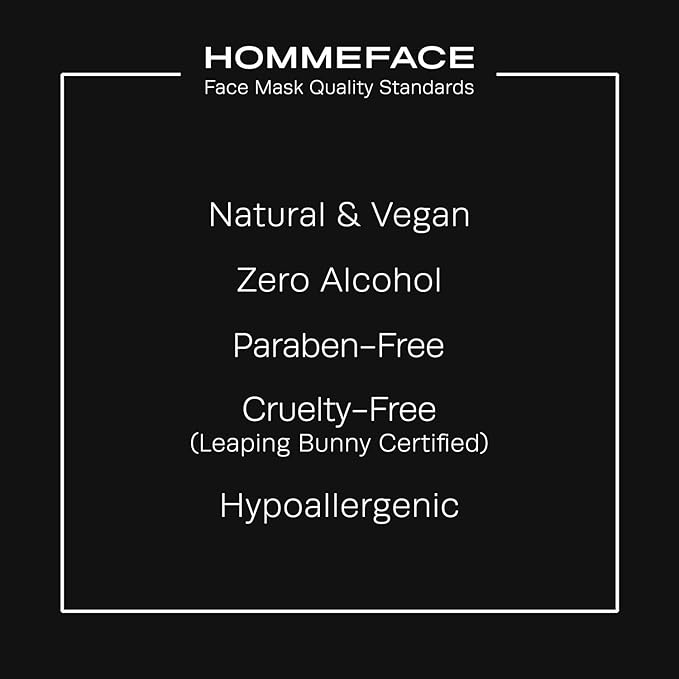 HOMMEFACE
Face Mask Quality Standards

Natural & Vegan

Zero Alcohol

Paraben-Free

Cruelty-Free
(Leaping Bunny Certified)

Hypoallergenic